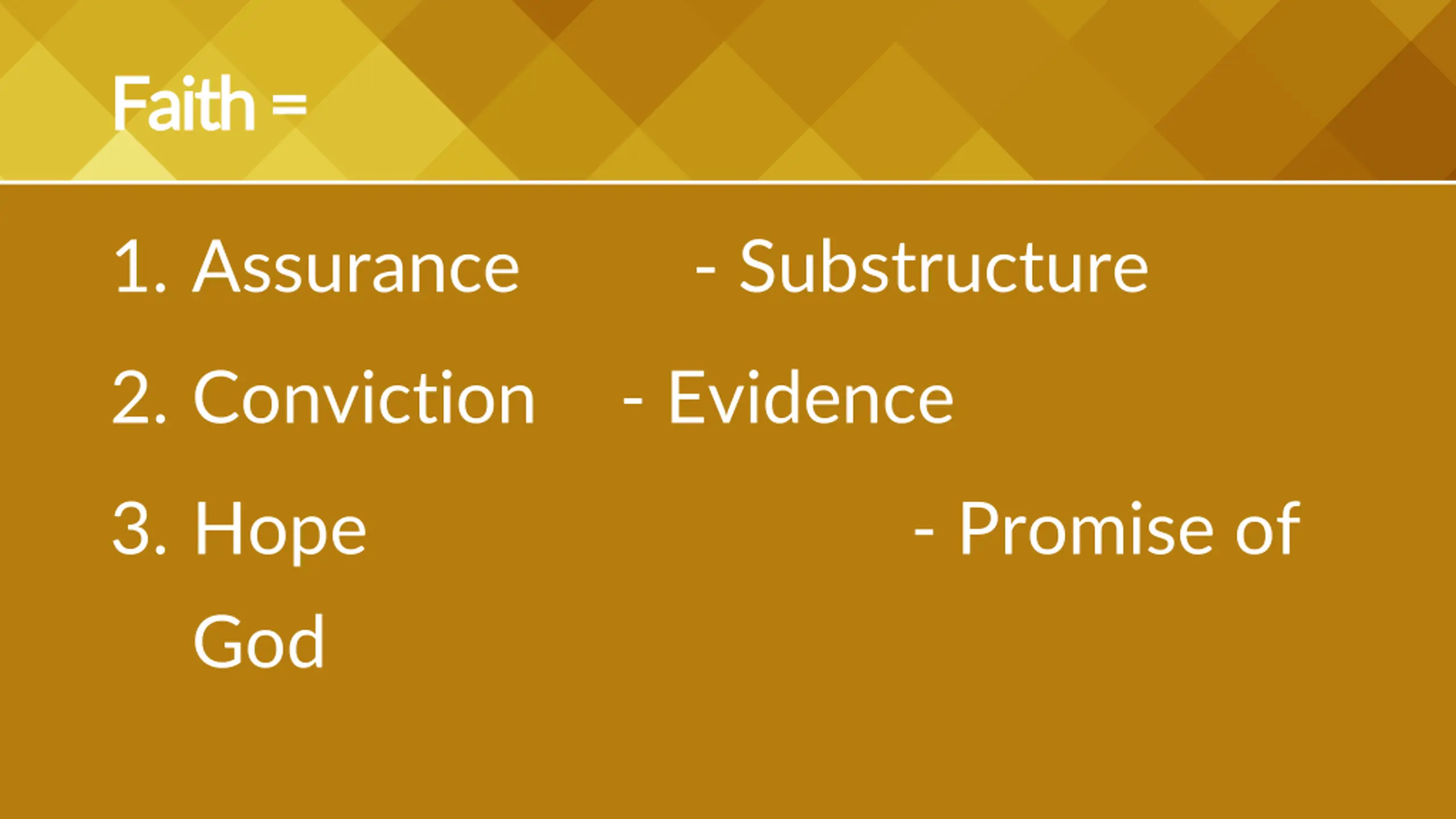 Faith =

1. Assurance - Substructure

2. Conviction - Evidence

3. Hope - Promise of God